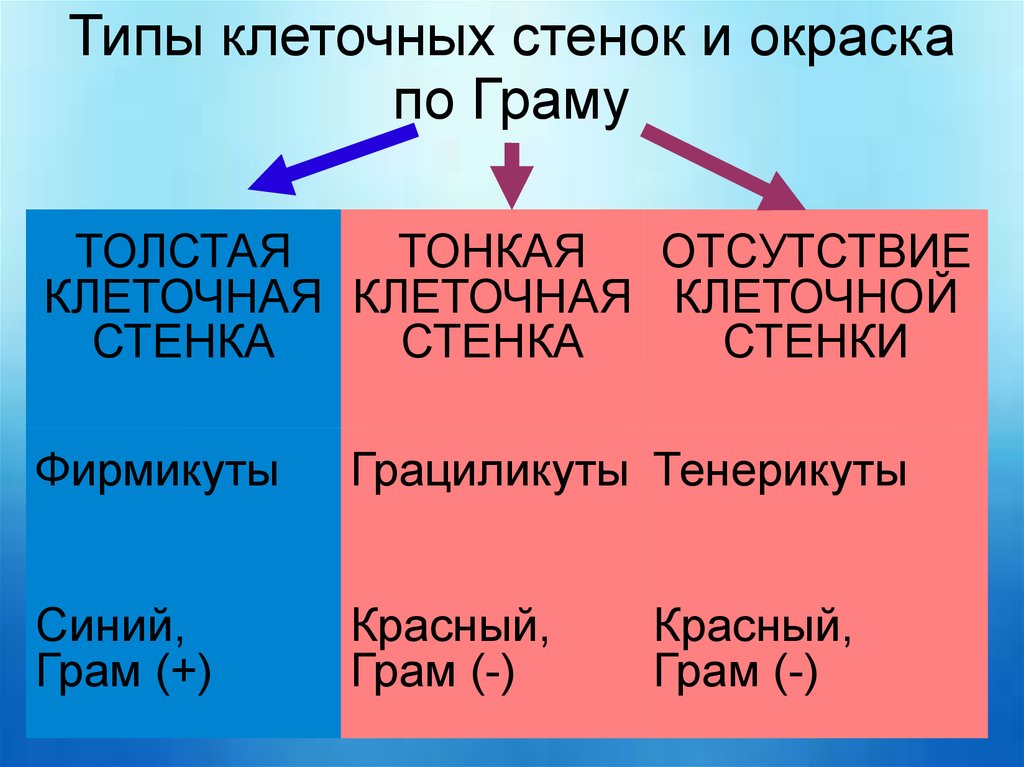 Типы клеточных стенок и окраска по Граму

| ТОЛСТАЯ КЛЕТОЧНАЯ СТЕНКА | ТОНКАЯ КЛЕТОЧНАЯ СТЕНКА | ОТСУТСТВИЕ КЛЕТОЧНОЙ СТЕНКИ |
|---|---|---|
| Фирмикуты | Грациликуты | Тенерикуты |
| Синий, Грам (+) | Красный, Грам (-) | Красный, Грам (-) |